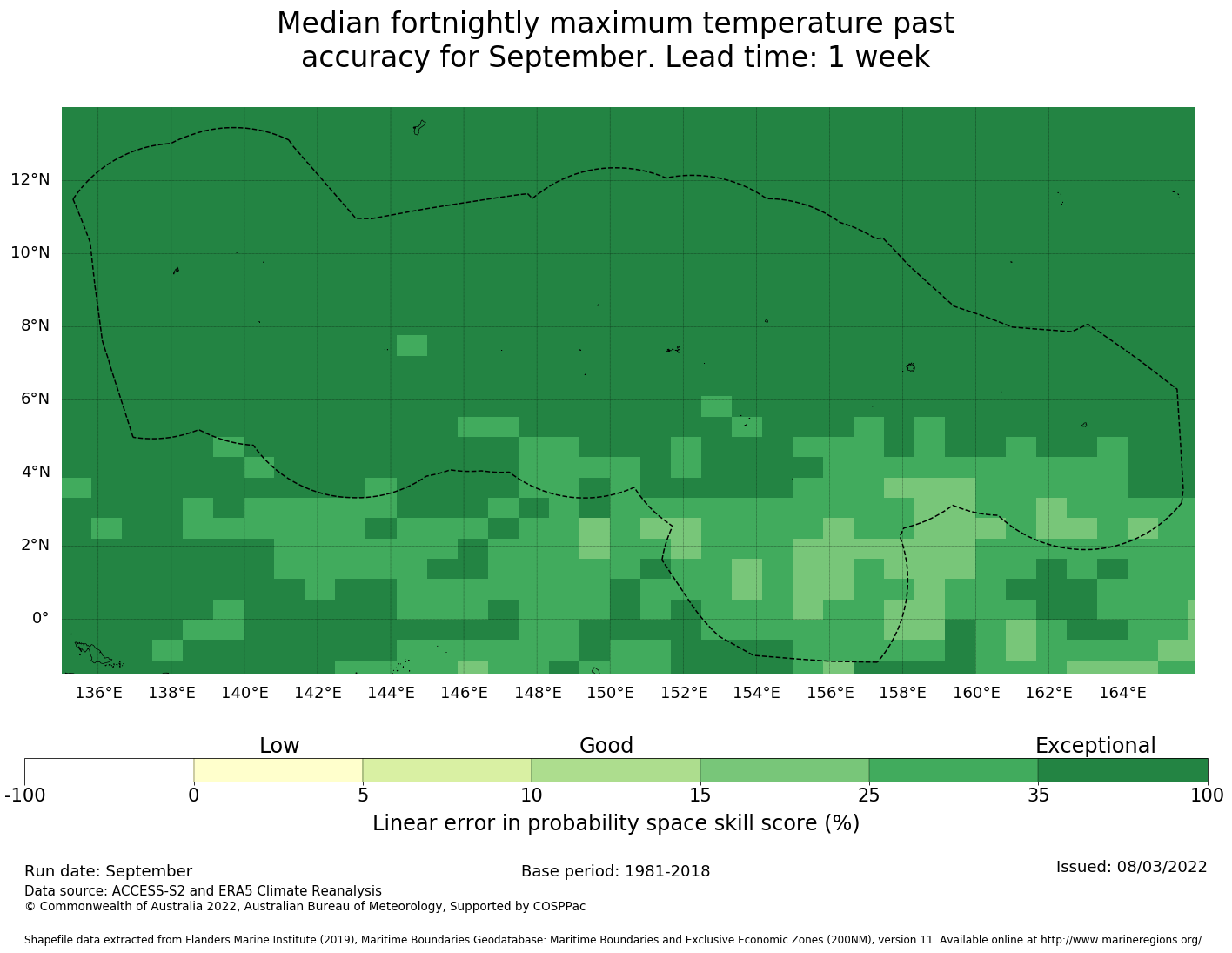 Median fortnightly maximum temperature past accuracy for September. Lead time: 1 week

12°N
10°N
8°N
6°N
4°N
2°N
0°

136°E 138°E 140°E 142°E 144°E 146°E 148°E 150°E 152°E 154°E 156°E 158°E 160°E 162°E 164°E

Low
Good
Exceptional

-100 0 5 10 15 25 35 100

Linear error in probability space skill score (%)

Run date: September
Base period: 1981-2018
Issued: 08/03/2022
Data source: ACCESS-S2 and ERA5 Climate Reanalysis
© Commonwealth of Australia 2022, Australian Bureau of Meteorology, Supported by COSPPac

Shapefile data extracted from Flanders Marine Institute (2019), Maritime Boundaries Geodatabase: Maritime Boundaries and Exclusive Economic Zones (200NM), version 11. Available online at http://www.marineregions.org/.